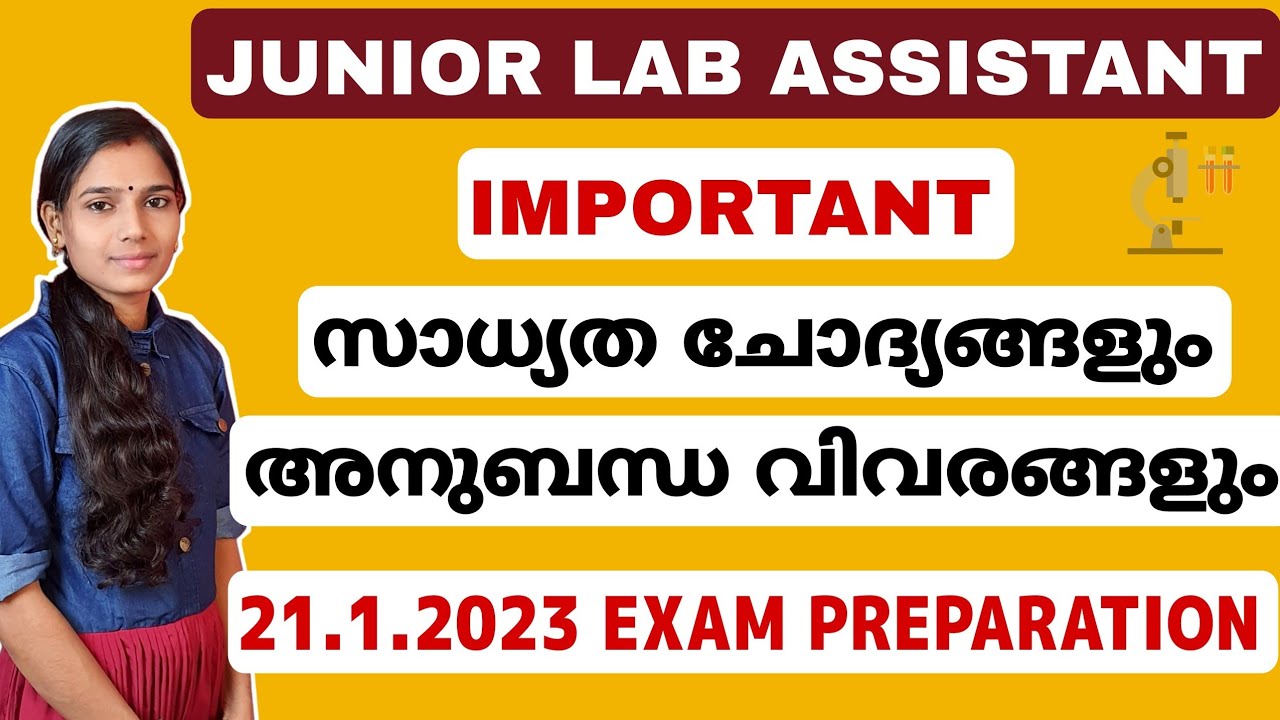 JUNIOR LAB ASSISTANT

IMPORTANT

സാധ്യത ചോദ്യങ്ങളും

അനുബന്ധ വിവരങ്ങളും

21.1.2023 EXAM PREPARATION